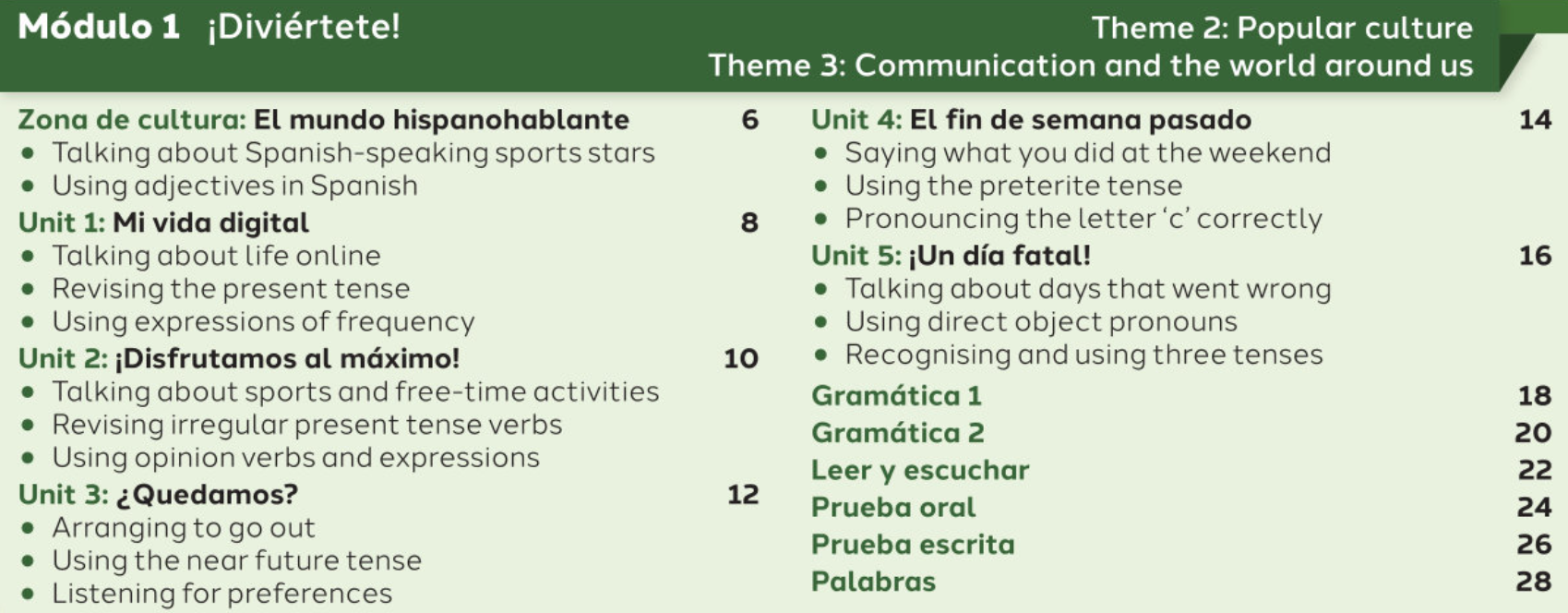 Módulo 1 ¡Diviértete!

Theme 2: Popular culture
Theme 3: Communication and the world around us

Zona de cultura: El mundo hispanohablante 6
• Talking about Spanish-speaking sports stars
• Using adjectives in Spanish

Unit 1: Mi vida digital 8
• Talking about life online
• Revising the present tense
• Using expressions of frequency

Unit 2: ¡Disfrutamos al máximo! 10
• Talking about sports and free-time activities
• Revising irregular present tense verbs
• Using opinion verbs and expressions

Unit 3: ¿Quedamos? 12
• Arranging to go out
• Using the near future tense
• Listening for preferences

Unit 4: El fin de semana pasado 14
• Saying what you did at the weekend
• Using the preterite tense
• Pronouncing the letter 'c' correctly

Unit 5: ¡Un día fatal! 16
• Talking about days that went wrong
• Using direct object pronouns
• Recognising and using three tenses

Gramática 1 18
Gramática 2 20
Leer y escuchar 22
Prueba oral 24
Prueba escrita 26
Palabras 28